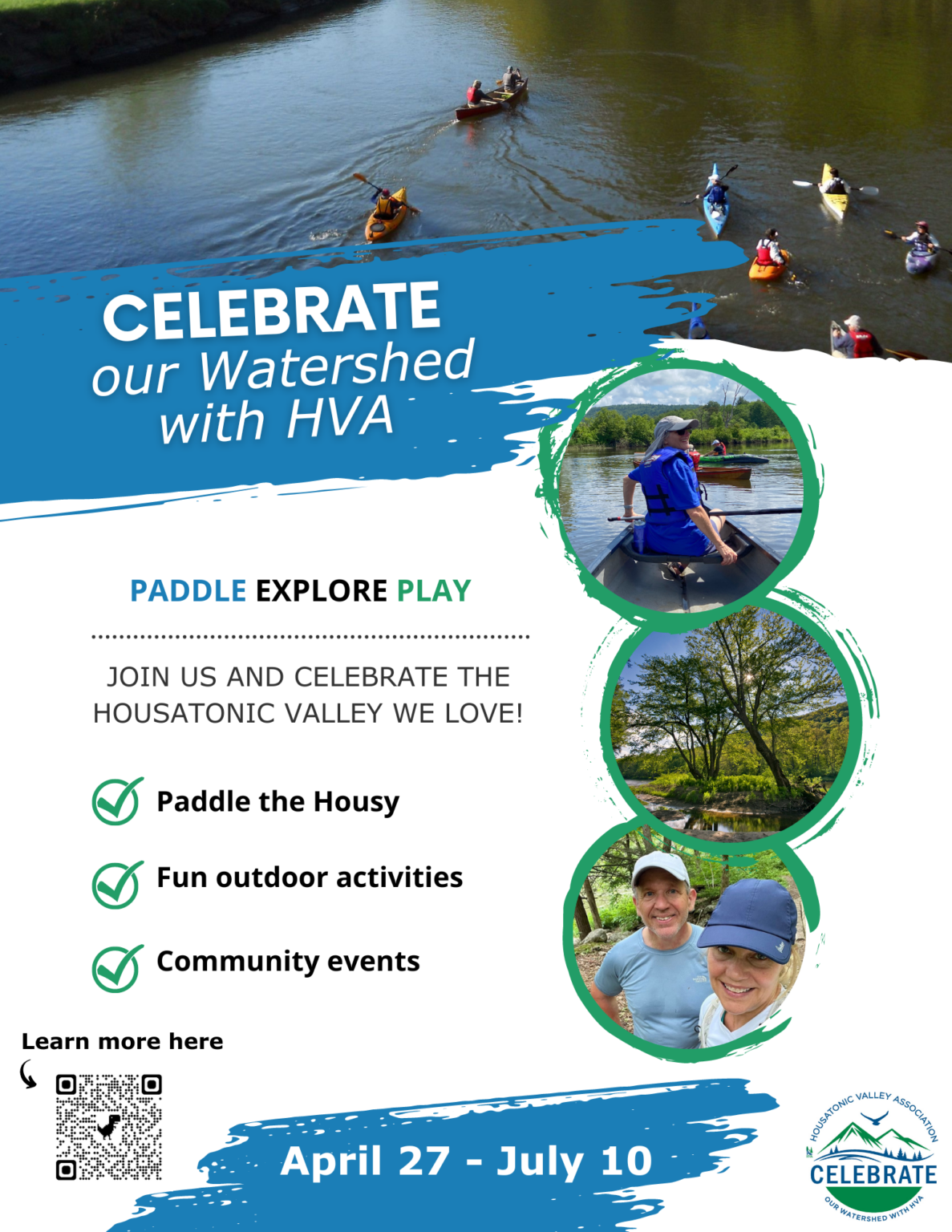 CELEBRATE
our Watershed
with HVA

PADDLE EXPLORE PLAY

JOIN US AND CELEBRATE THE HOUSATONIC VALLEY WE LOVE!

Paddle the Housy

Fun outdoor activities

Community events

Learn more here

April 27 - July 10

HOUSATONIC VALLEY ASSOCIATION
CELEBRATE
OUR WATERSHED WITH HVA